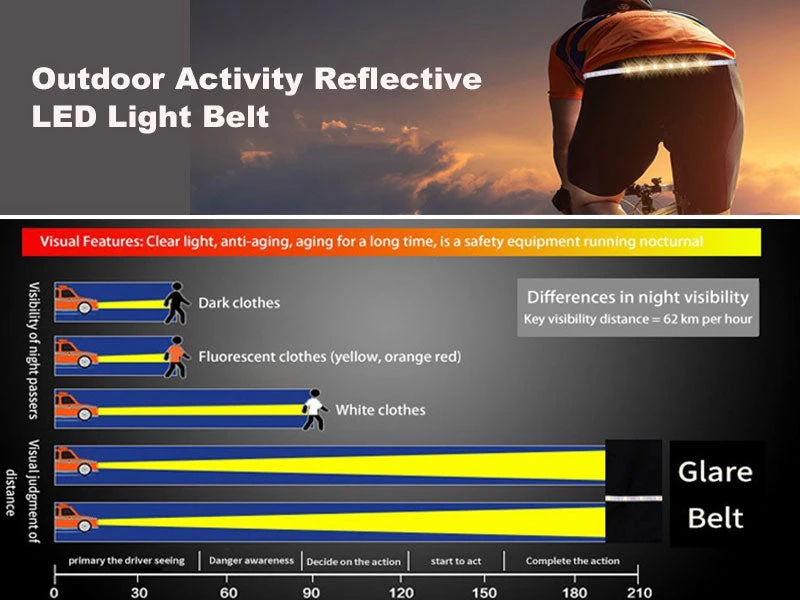 Outdoor Activity Reflective LED Light Belt

Visual Features: Clear light, anti-aging, aging for a long time, is a safety equipment running nocturnal

Visibility of night passers

Dark clothes

Fluorescent clothes (yellow, orange red)

White clothes

Differences in night visibility
Key visibility distance = 62 km per hour

Visual judgment of distance

Glare Belt

primary the driver seeing | Danger awareness | Decide on the action | start to act | Complete the action

0 30 60 90 120 150 180 210